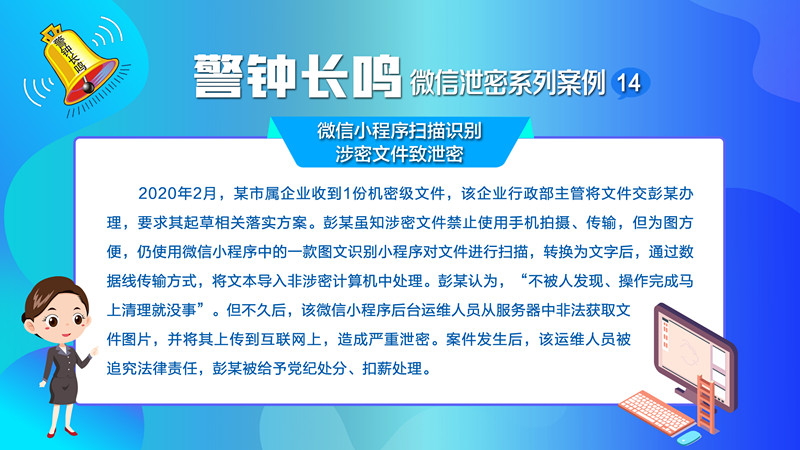 警钟长鸣

警钟长鸣 微信泄密系列案例 14

微信小程序扫描识别
涉密文件致泄密

2020年2月，某市属企业收到1份机密级文件，该企业行政部主管将文件交彭某办理，要求其起草相关落实方案。彭某虽知涉密文件禁止使用手机拍摄、传输，但为图方便，仍使用微信小程序中的一款图文识别小程序对文件进行扫描，转换为文字后，通过数据线传输方式，将文本导入非涉密计算机中处理。彭某认为，“不被人发现、操作完成马上清理就没事”。但不久后，该微信小程序后台运维人员从服务器中非法获取文件图片，并将其上传到互联网上，造成严重泄密。案件发生后，该运维人员被追究法律责任，彭某被给予党纪处分、扣薪处理。